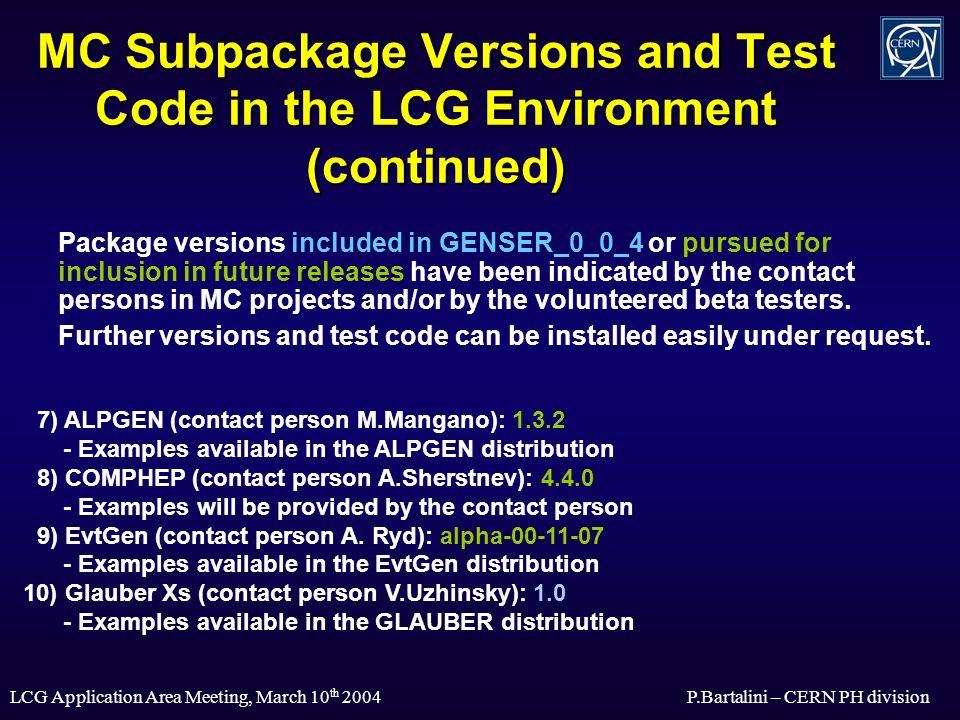 MC Subpackage Versions and Test Code in the LCG Environment (continued)

CERN

Package versions included in GENSER_0_0_4 or pursued for inclusion in future releases have been indicated by the contact persons in MC projects and/or by the volunteered beta testers.

Further versions and test code can be installed easily under request.

7) ALPGEN (contact person M.Mangano): 1.3.2
- Examples available in the ALPGEN distribution
8) COMPHEP (contact person A.Sherstnev): 4.4.0
- Examples will be provided by the contact person
9) EvtGen (contact person A. Ryd): alpha-00-11-07
- Examples available in the EvtGen distribution
10) Glauber Xs (contact person V.Uzhinsky): 1.0
- Examples available in the GLAUBER distribution

LCG Application Area Meeting, March 10$^{th}$ 2004

P.Bartalini – CERN PH division